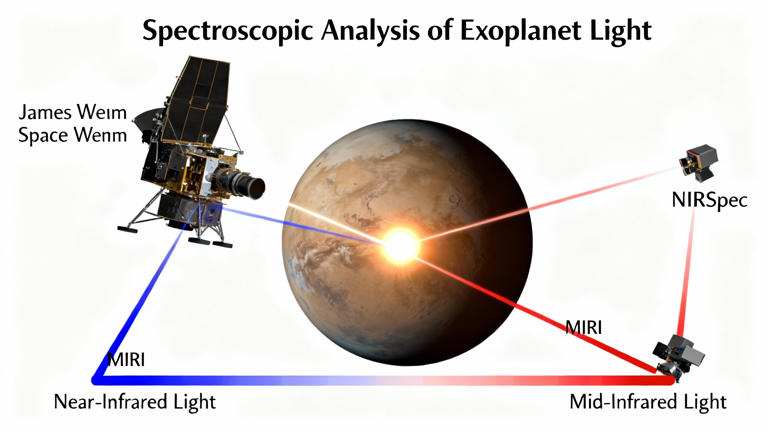 Spectroscopic Analysis of Exoplanet Light

James Weım
Space Wenm

NIRSpec

MIRI

MIRI

Near-Infrared Light

Mid-Infrared Light